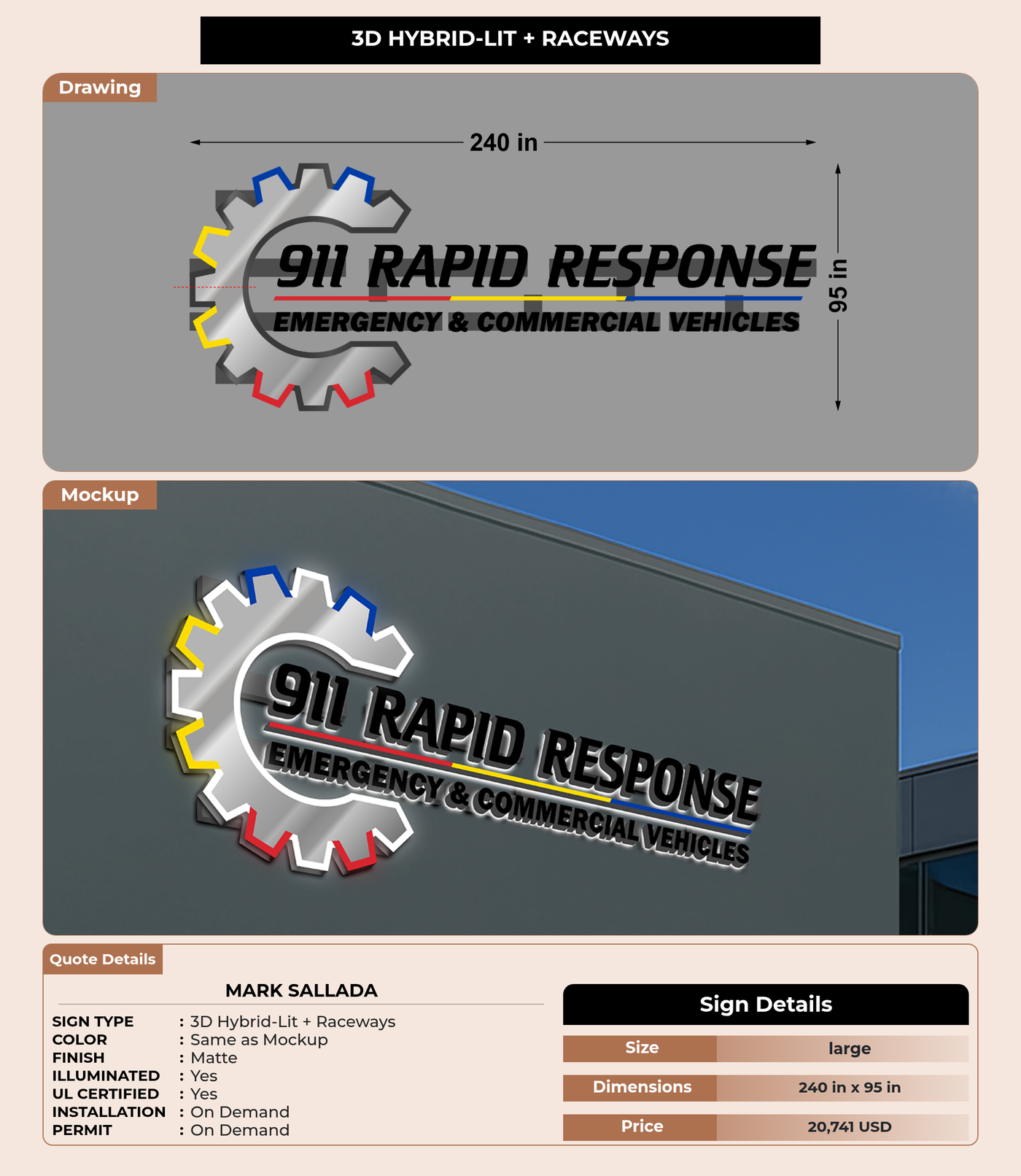 3D HYBRID-LIT + RACEWAYS

Drawing

240 in

95 in

911 RAPID RESPONSE
EMERGENCY & COMMERCIAL VEHICLES

Mockup

911 RAPID RESPONSE
EMERGENCY & COMMERCIAL VEHICLES

Quote Details

MARK SALLADA

SIGN TYPE : 3D Hybrid-Lit + Raceways
COLOR : Same as Mockup
FINISH : Matte
ILLUMINATED : Yes
UL CERTIFIED : Yes
INSTALLATION : On Demand
PERMIT : On Demand

Sign Details

| Size | large |
|---|---|
| Dimensions | 240 in x 95 in |
| Price | 20,741 USD |